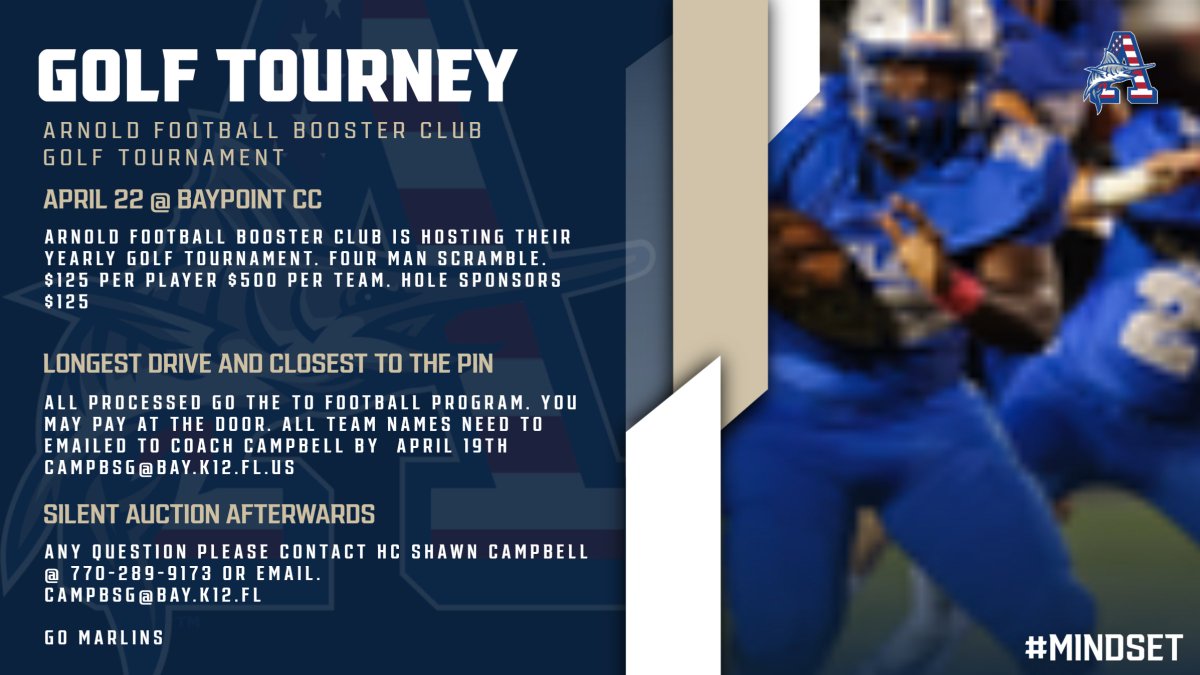 GOLF TOURNEY

ARNOLD FOOTBALL BOOSTER CLUB GOLF TOURNAMENT

APRIL 22 @ BAYPOINT CC

ARNOLD FOOTBALL BOOSTER CLUB IS HOSTING THEIR YEARLY GOLF TOURNAMENT. FOUR MAN SCRAMBLE. $125 PER PLAYER $500 PER TEAM. HOLE SPONSORS $125

LONGEST DRIVE AND CLOSEST TO THE PIN

ALL PROCESSED GO THE TO FOOTBALL PROGRAM. YOU MAY PAY AT THE DOOR. ALL TEAM NAMES NEED TO EMAILED TO COACH CAMPBELL BY APRIL 19TH CAMPBSG@BAY.K12.FL.US

SILENT AUCTION AFTERWARDS

ANY QUESTION PLEASE CONTACT HC SHAWN CAMPBELL @ 770-289-9173 OR EMAIL. CAMPBSG@BAY.K12.FL

GO MARLINS

#MINDSET